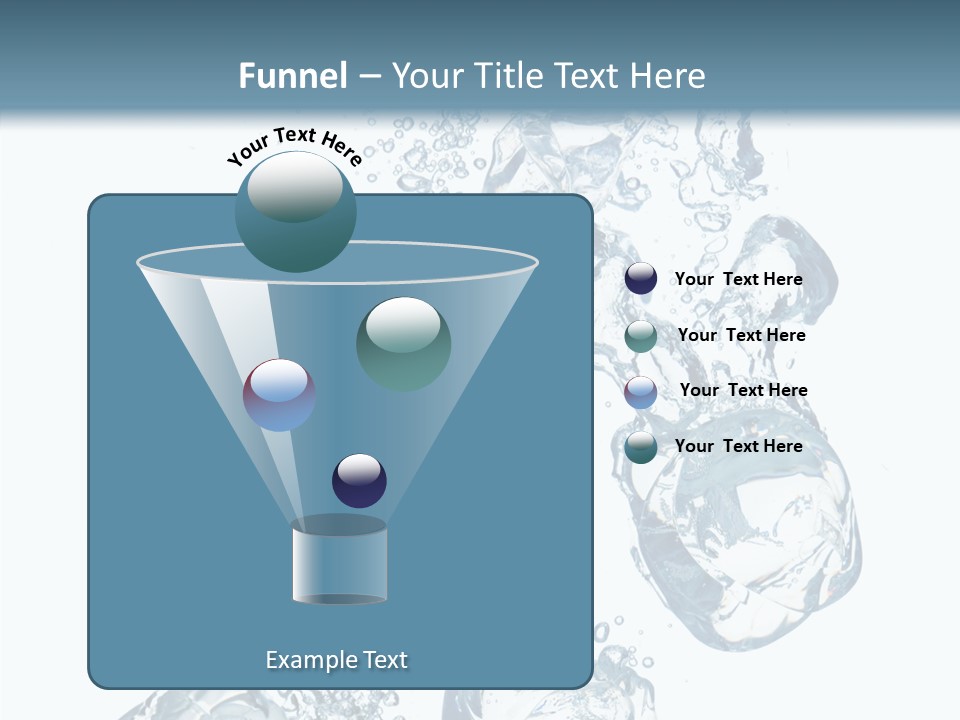 Funnel – Your Title Text Here

Your Text Here

Your Text Here

Your Text Here

Your Text Here

Your Text Here

Example Text